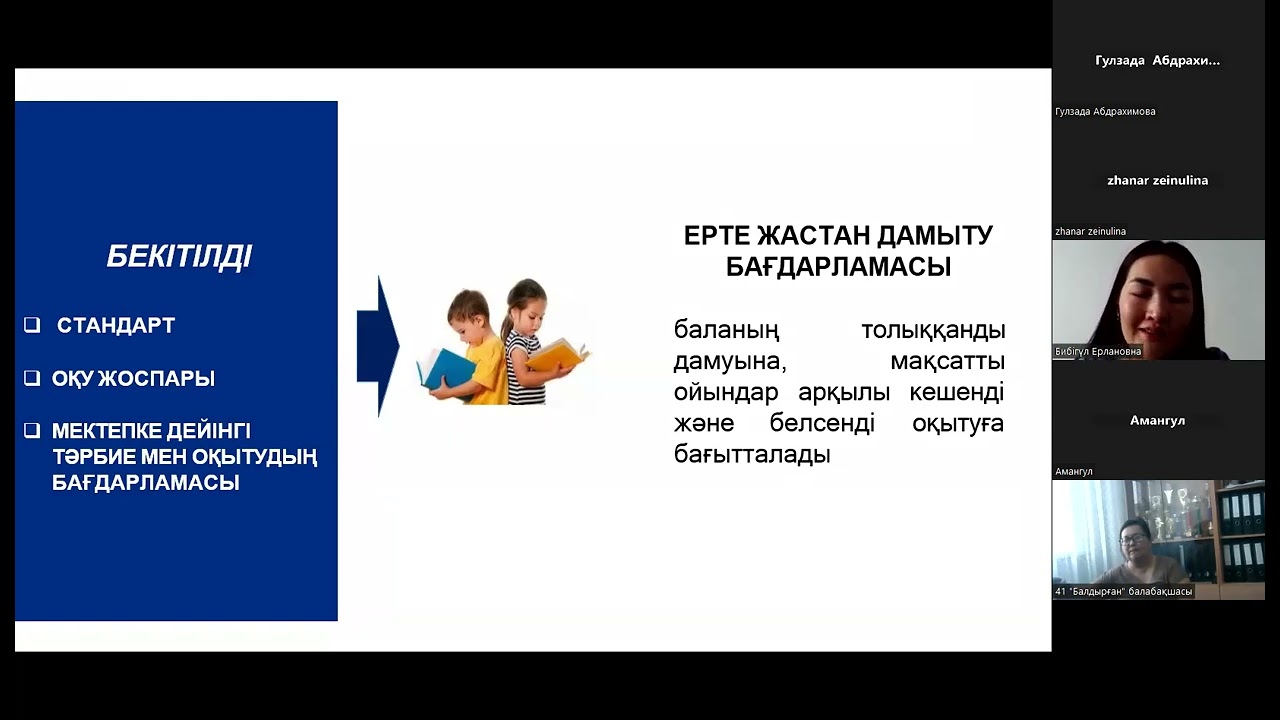 БЕКІТІЛДІ

❑ СТАНДАРТ

❑ ОҚУ ЖОСПАРЫ

❑ МЕКТЕПКЕ ДЕЙІНГІ ТӘРБИЕ МЕН ОҚЫТУДЫҢ БАҒДАРЛАМАСЫ

ЕРТЕ ЖАСТАН ДАМЫТУ БАҒДАРЛАМАСЫ

баланың толыққанды дамуына, мақсатты ойындар арқылы кешенді және белсенді оқытуға бағытталады

Гулзада Абдрахи...

Гулзада Абдрахимова

zhanar zeinulina

zhanar zeinulina

Бибігүл Ерлановна

Амангул

Амангул

41 "Балдырған" балабақшасы